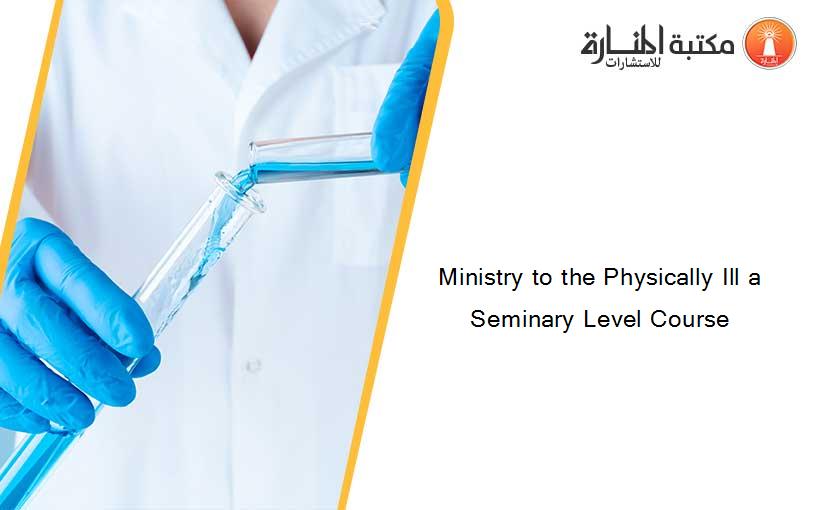 مكتبة المنارة للاستشارات

Ministry to the Physically Ill a Seminary Level Course